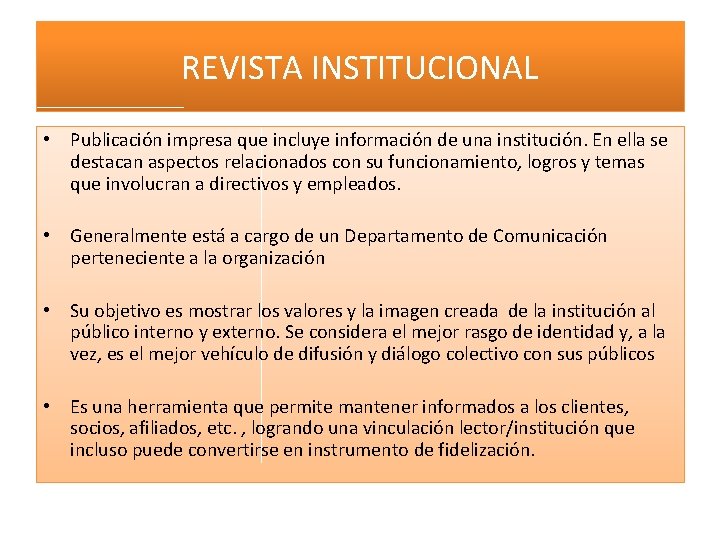 REVISTA INSTITUCIONAL

• Publicación impresa que incluye información de una institución. En ella se destacan aspectos relacionados con su funcionamiento, logros y temas que involucran a directivos y empleados.

• Generalmente está a cargo de un Departamento de Comunicación perteneciente a la organización

• Su objetivo es mostrar los valores y la imagen creada de la institución al público interno y externo. Se considera el mejor rasgo de identidad y, a la vez, es el mejor vehículo de difusión y diálogo colectivo con sus públicos

• Es una herramienta que permite mantener informados a los clientes, socios, afiliados, etc. , logrando una vinculación lector/institución que incluso puede convertirse en instrumento de fidelización.